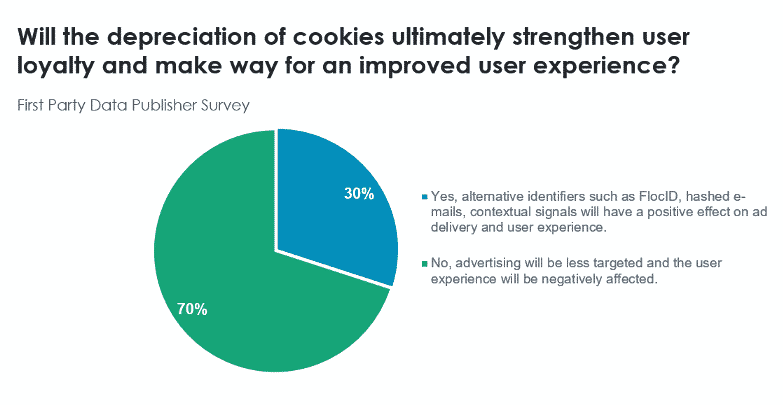 Will the depreciation of cookies ultimately strengthen user loyalty and make way for an improved user experience?

First Party Data Publisher Survey

30%

70%

▪ Yes, alternative identifiers such as FlocID, hashed e-mails, contextual signals will have a positive effect on ad delivery and user experience.

▪ No, advertising will be less targeted and the user experience will be negatively affected.